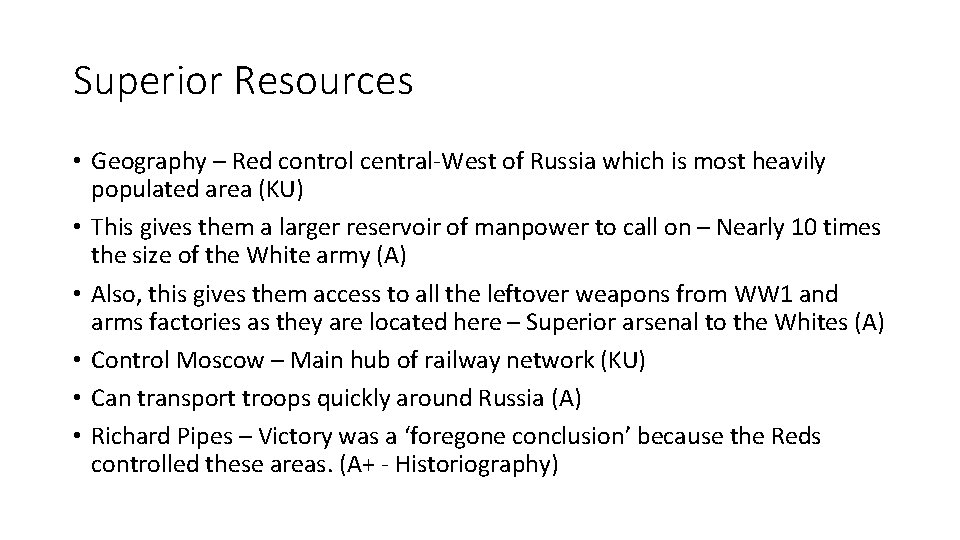 Superior Resources

• Geography – Red control central-West of Russia which is most heavily populated area (KU)
• This gives them a larger reservoir of manpower to call on – Nearly 10 times the size of the White army (A)
• Also, this gives them access to all the leftover weapons from WW1 and arms factories as they are located here – Superior arsenal to the Whites (A)
• Control Moscow – Main hub of railway network (KU)
• Can transport troops quickly around Russia (A)
• Richard Pipes – Victory was a ‘foregone conclusion’ because the Reds controlled these areas. (A+ - Historiography)